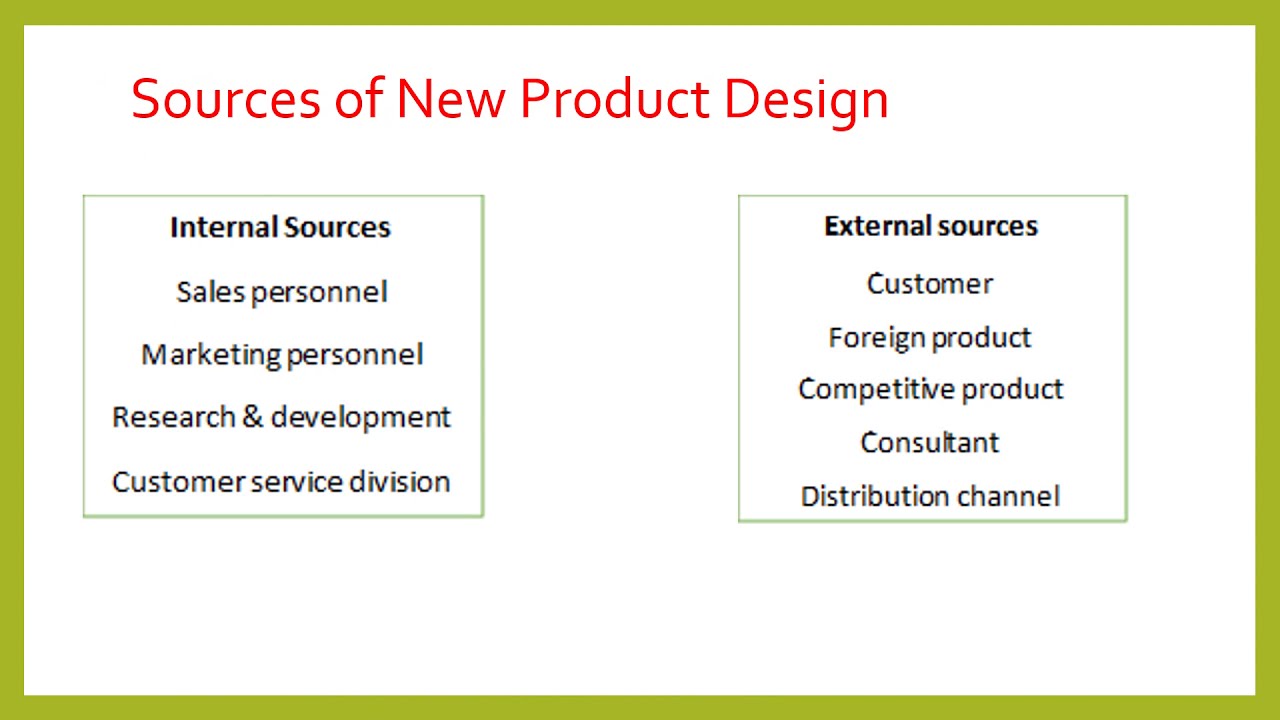 Sources of New Product Design

Internal Sources

Sales personnel

Marketing personnel

Research & development

Customer service division

External sources

Customer

Foreign product

Competitive product

Consultant

Distribution channel